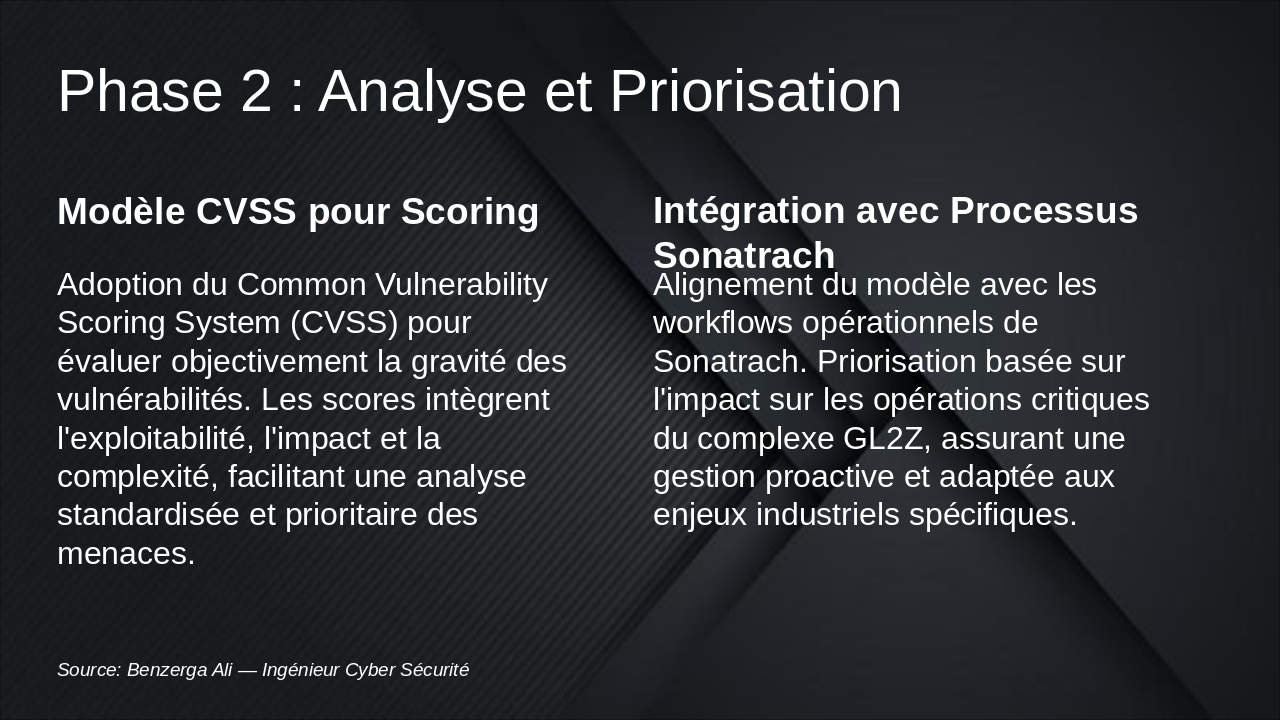 Phase 2 : Analyse et Priorisation

Modèle CVSS pour Scoring

Adoption du Common Vulnerability Scoring System (CVSS) pour évaluer objectivement la gravité des vulnérabilités. Les scores intègrent l'exploitabilité, l'impact et la complexité, facilitant une analyse standardisée et prioritaire des menaces.

Intégration avec Processus Sonatrach

Alignement du modèle avec les workflows opérationnels de Sonatrach. Priorisation basée sur l'impact sur les opérations critiques du complexe GL2Z, assurant une gestion proactive et adaptée aux enjeux industriels spécifiques.

Source: Benzerga Ali — Ingénieur Cyber Sécurité